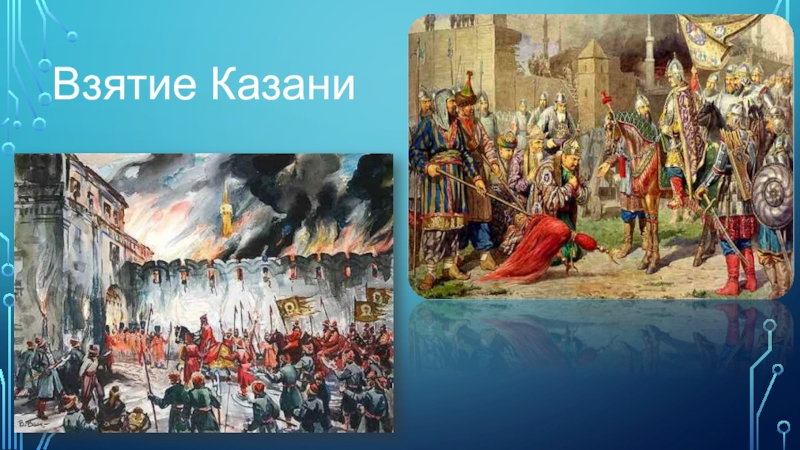 Взятие Казани